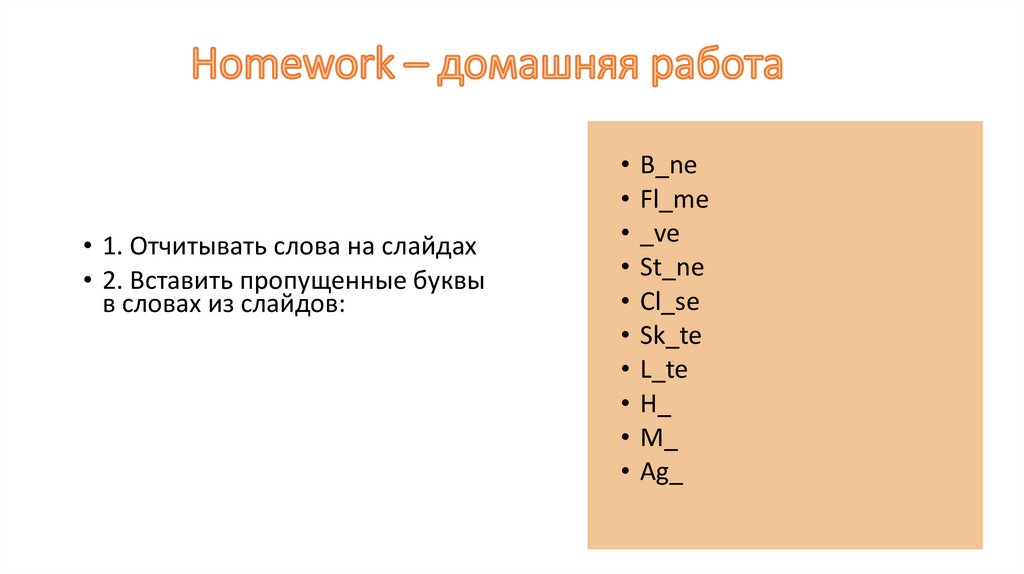 Homework – домашняя работа

• 1. Отчитывать слова на слайдах
• 2. Вставить пропущенные буквы в словах из слайдов:

• B_ne
• Fl_me
• _ve
• St_ne
• Cl_se
• Sk_te
• L_te
• H_
• M_
• Ag_